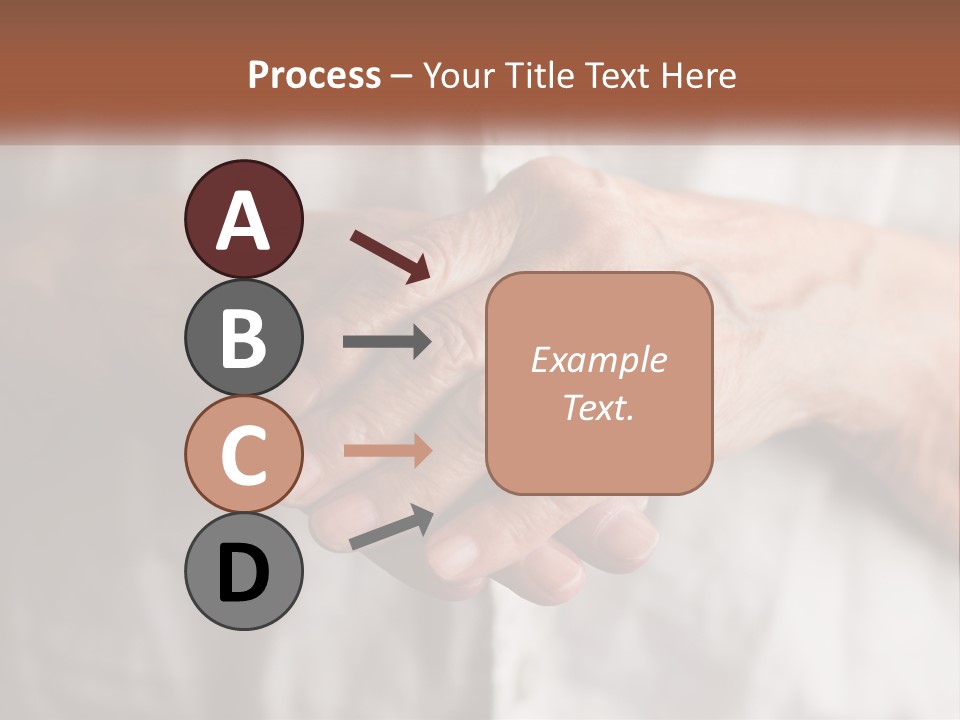 Process – Your Title Text Here

A

B

C

D

Example Text.